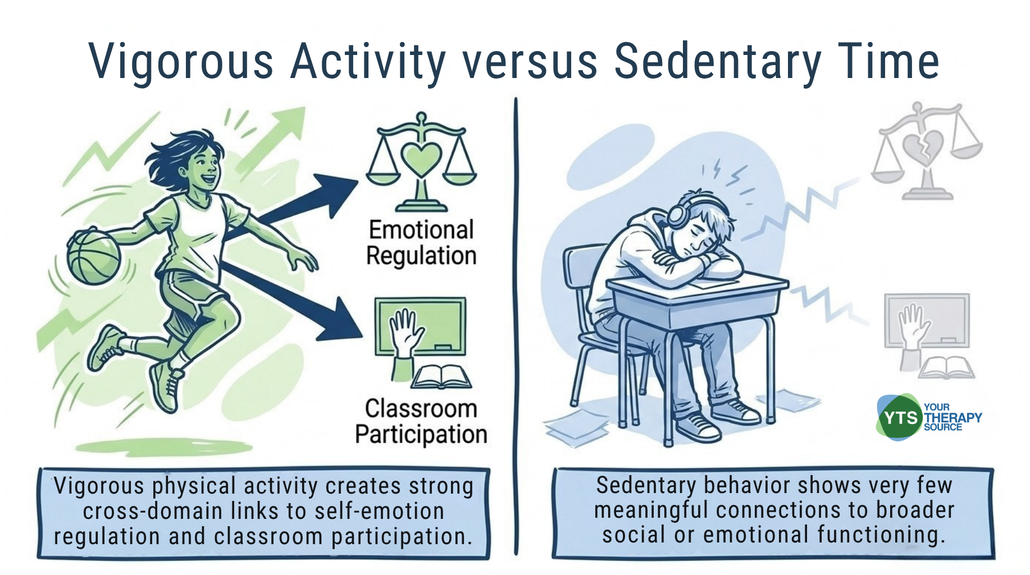 Vigorous Activity versus Sedentary Time

Emotional Regulation

Classroom Participation

Vigorous physical activity creates strong cross-domain links to self-emotion regulation and classroom participation.

YTS YOUR THERAPY SOURCE

Sedentary behavior shows very few meaningful connections to broader social or emotional functioning.